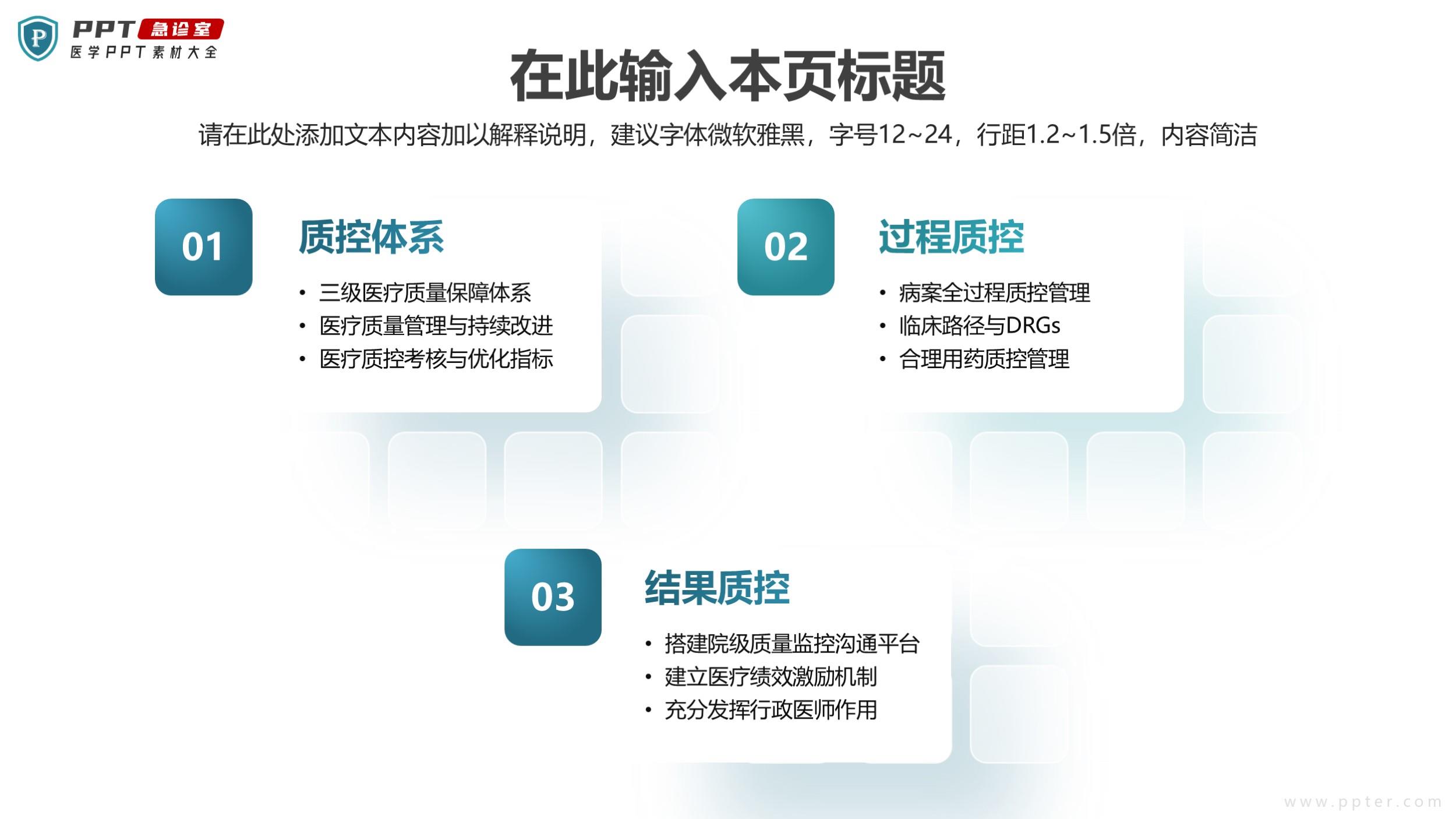 P PPT 急诊室
医学PPT素材大全

在此输入本页标题

请在此处添加文本内容加以解释说明，建议字体微软雅黑，字号12~24，行距1.2~1.5倍，内容简洁

01

质控体系

• 三级医疗质量保障体系
• 医疗质量管理与持续改进
• 医疗质控考核与优化指标

02

过程质控

• 病案全过程质控管理
• 临床路径与DRGs
• 合理用药质控管理

03

结果质控

• 搭建院级质量监控沟通平台
• 建立医疗绩效激励机制
• 充分发挥行政医师作用

www.ppter.com